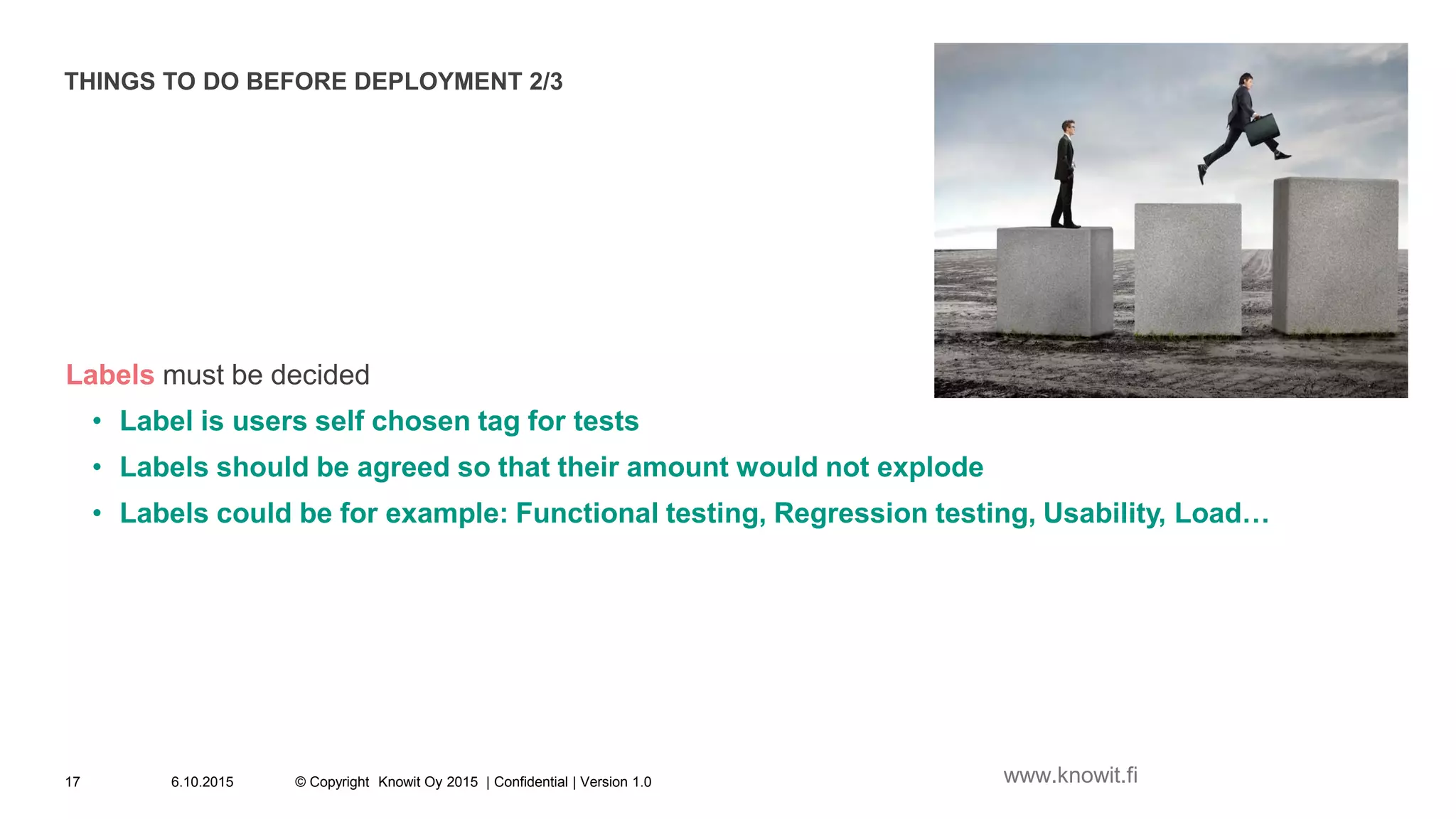 THINGS TO DO BEFORE DEPLOYMENT 2/3

Labels must be decided

• Label is users self chosen tag for tests
• Labels should be agreed so that their amount would not explode
• Labels could be for example: Functional testing, Regression testing, Usability, Load…

17 6.10.2015 © Copyright Knowit Oy 2015 | Confidential | Version 1.0

www.knowit.fi